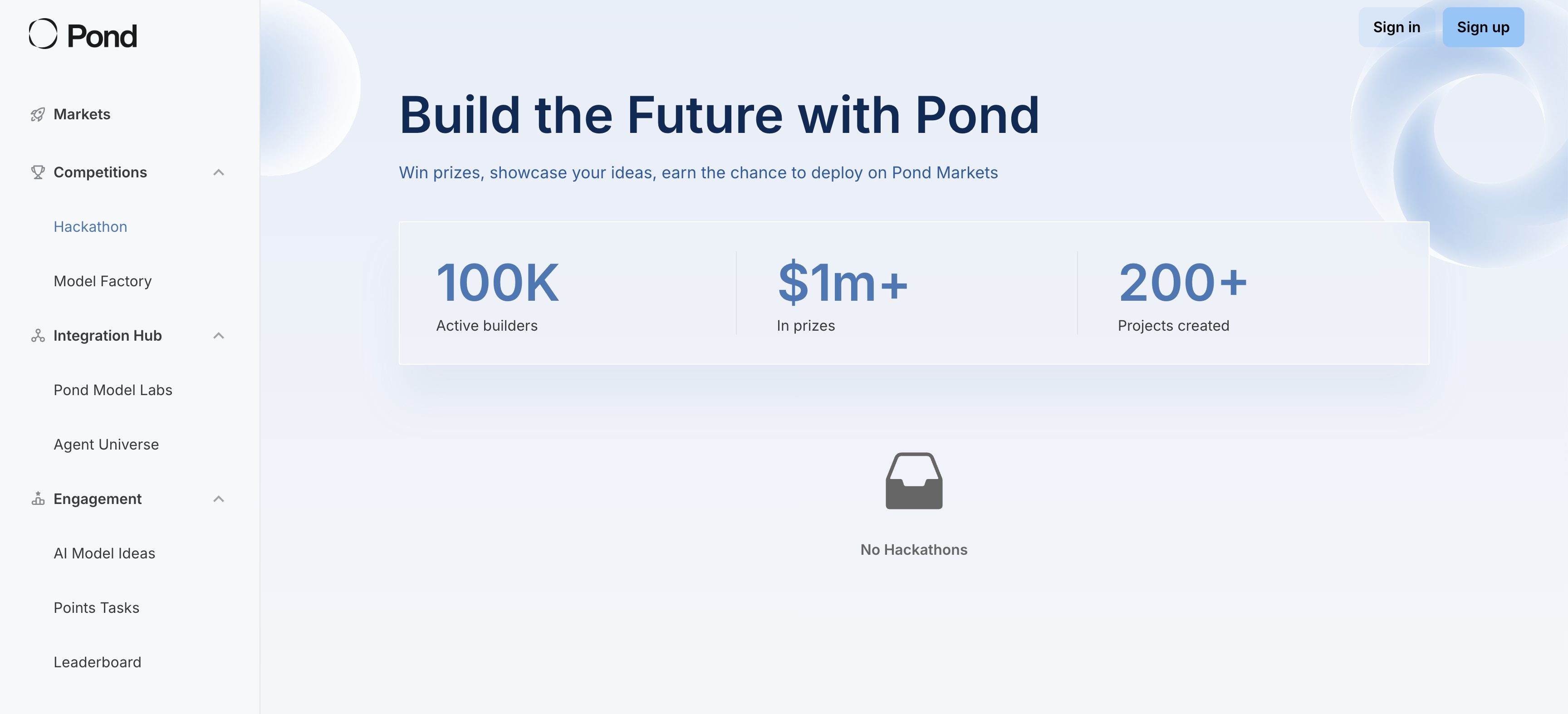 Pond

Markets

Competitions

Hackathon

Model Factory

Integration Hub

Pond Model Labs

Agent Universe

Engagement

AI Model Ideas

Points Tasks

Leaderboard

Sign in Sign up

Build the Future with Pond

Win prizes, showcase your ideas, earn the chance to deploy on Pond Markets

100K
Active builders

$1m+
In prizes

200+
Projects created

No Hackathons